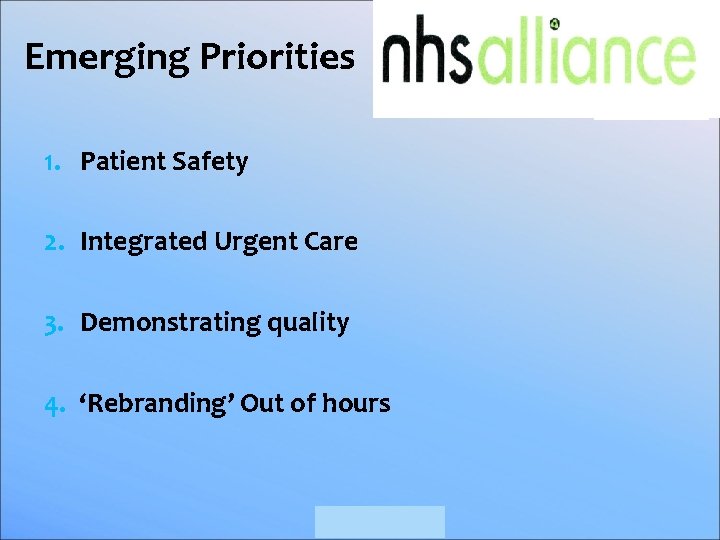 Emerging Priorities

nhsalliance

1. Patient Safety

2. Integrated Urgent Care

3. Demonstrating quality

4. ‘Rebranding’ Out of hours